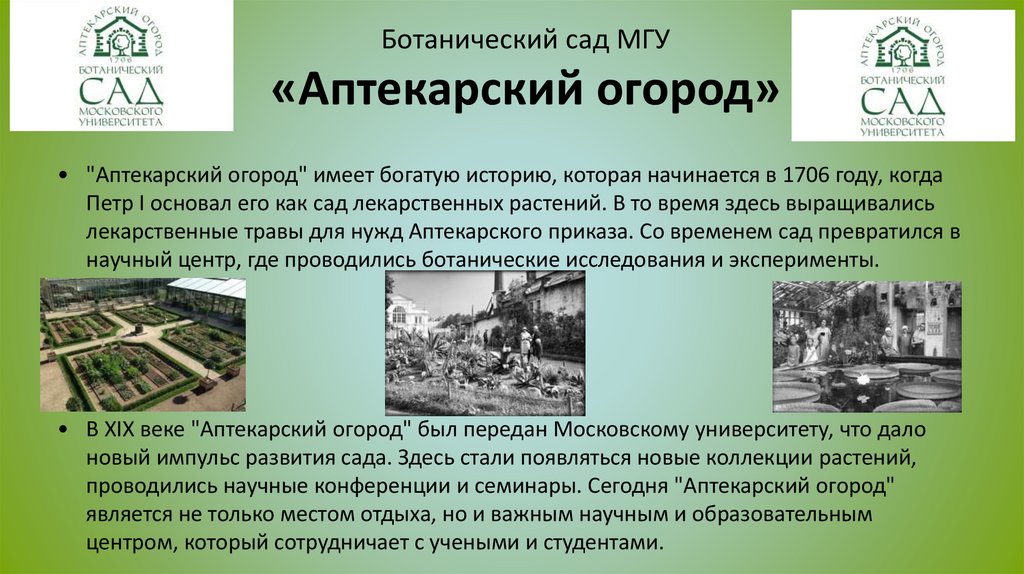 АПТЕКАРСКИЙ ОГОРОД
1706
БОТАНИЧЕСКИЙ
САД
МОСКОВСКОГО
УНИВЕРСИТЕТА

Ботанический сад МГУ
«Аптекарский огород»

АПТЕКАРСКИЙ ОГОРОД
1706
БОТАНИЧЕСКИЙ
САД
МОСКОВСКОГО
УНИВЕРСИТЕТА

• "Аптекарский огород" имеет богатую историю, которая начинается в 1706 году, когда Петр I основал его как сад лекарственных растений. В то время здесь выращивались лекарственные травы для нужд Аптекарского приказа. Со временем сад превратился в научный центр, где проводились ботанические исследования и эксперименты.

• В XIX веке "Аптекарский огород" был передан Московскому университету, что дало новый импульс развития сада. Здесь стали появляться новые коллекции растений, проводились научные конференции и семинары. Сегодня "Аптекарский огород" является не только местом отдыха, но и важным научным и образовательным центром, который сотрудничает с учеными и студентами.